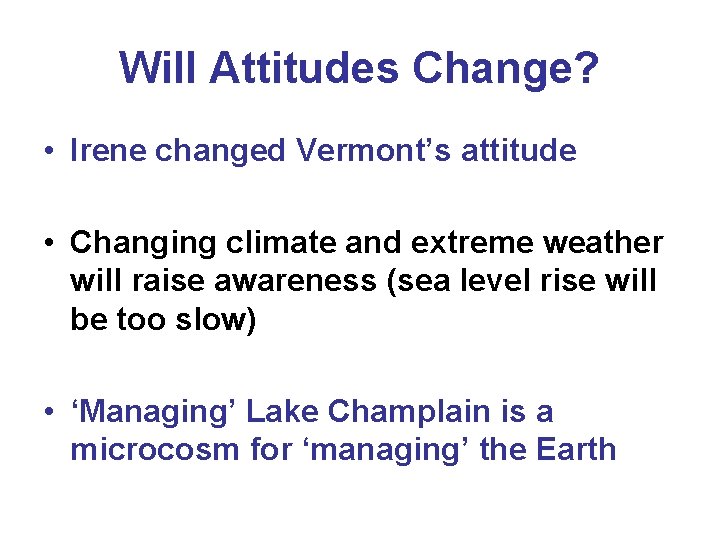 Will Attitudes Change?

• Irene changed Vermont’s attitude

• Changing climate and extreme weather will raise awareness (sea level rise will be too slow)

• ‘Managing’ Lake Champlain is a microcosm for ‘managing’ the Earth